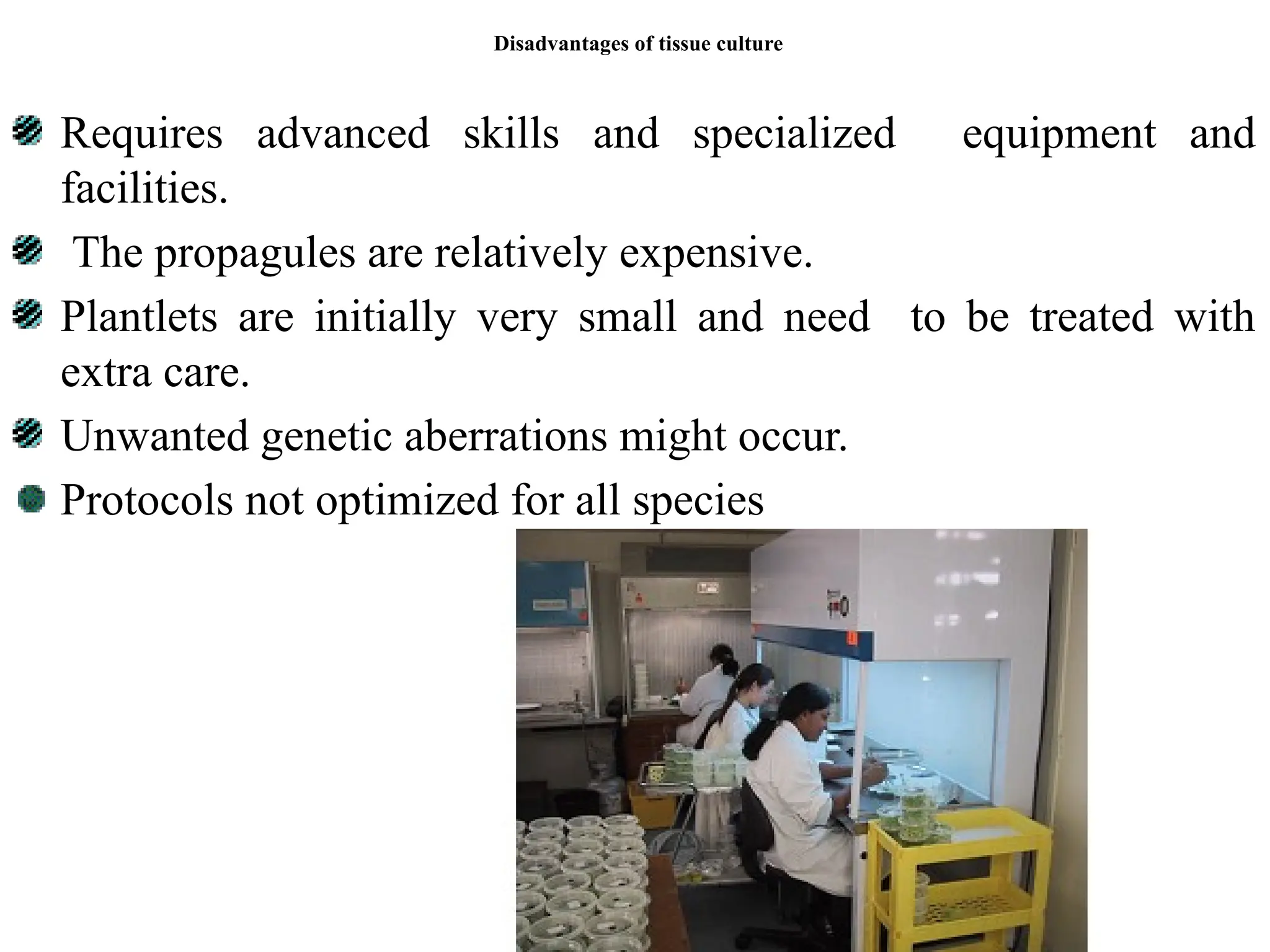 Disadvantages of tissue culture

Requires advanced skills and specialized equipment and facilities.

The propagules are relatively expensive.

Plantlets are initially very small and need to be treated with extra care.

Unwanted genetic aberrations might occur.

Protocols not optimized for all species